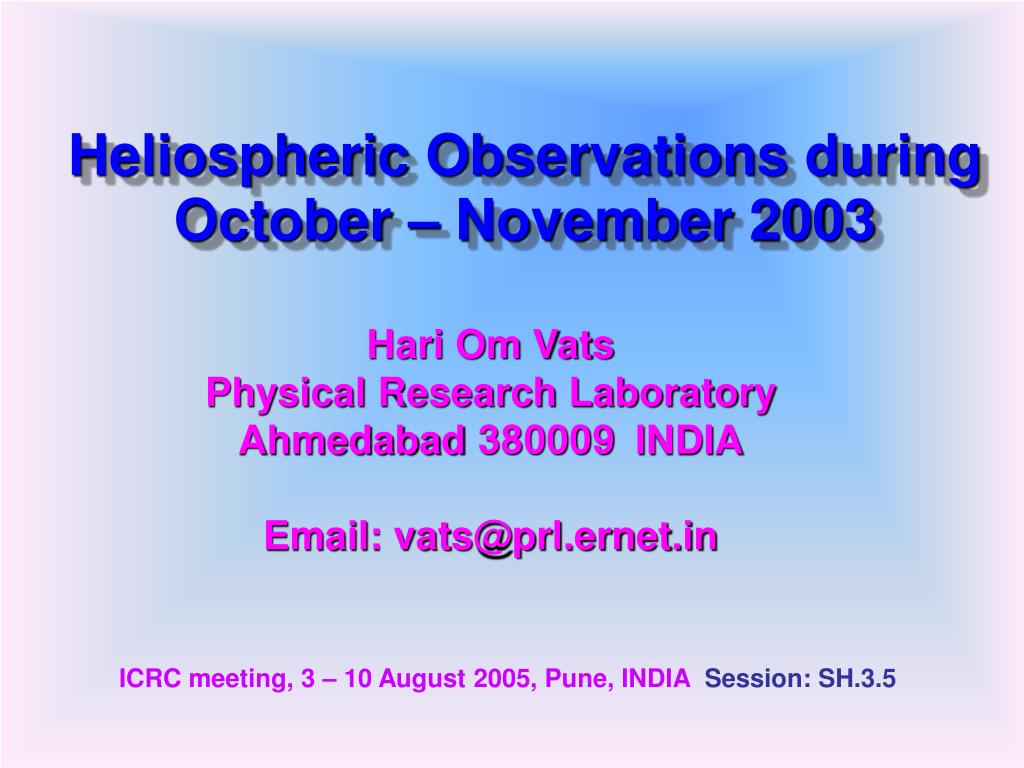 Heliospheric Observations during October – November 2003

Hari Om Vats
Physical Research Laboratory
Ahmedabad 380009 INDIA

Email: vats@prl.ernet.in

ICRC meeting, 3 – 10 August 2005, Pune, INDIA Session: SH.3.5